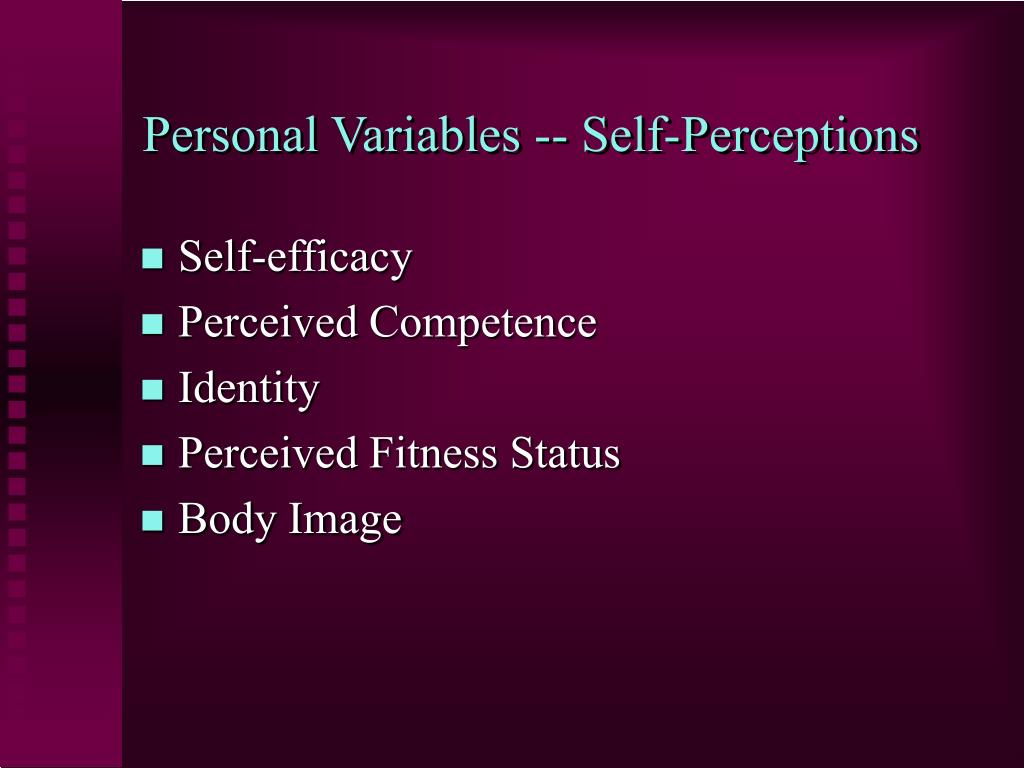 Personal Variables -- Self-Perceptions

- Self-efficacy
- Perceived Competence
- Identity
- Perceived Fitness Status
- Body Image